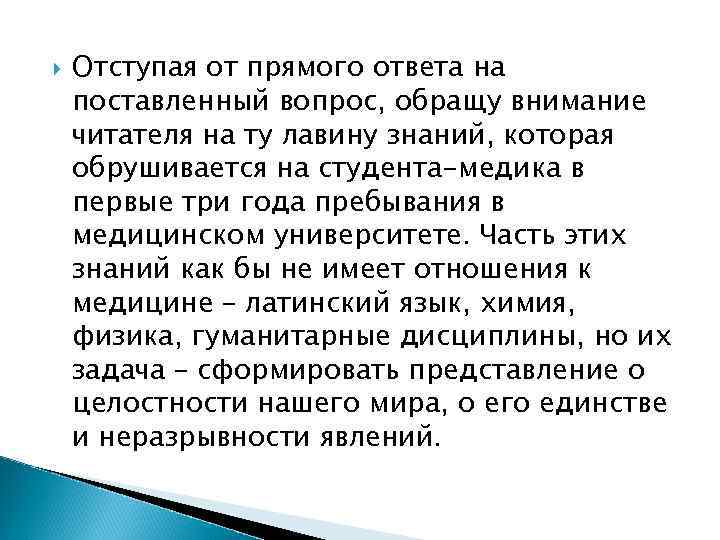 Отступая от прямого ответа на поставленный вопрос, обращу внимание читателя на ту лавину знаний, которая обрушивается на студента-медика в первые три года пребывания в медицинском университете. Часть этих знаний как бы не имеет отношения к медицине - латинский язык, химия, физика, гуманитарные дисциплины, но их задача - сформировать представление о целостности нашего мира, о его единстве и неразрывности явлений.